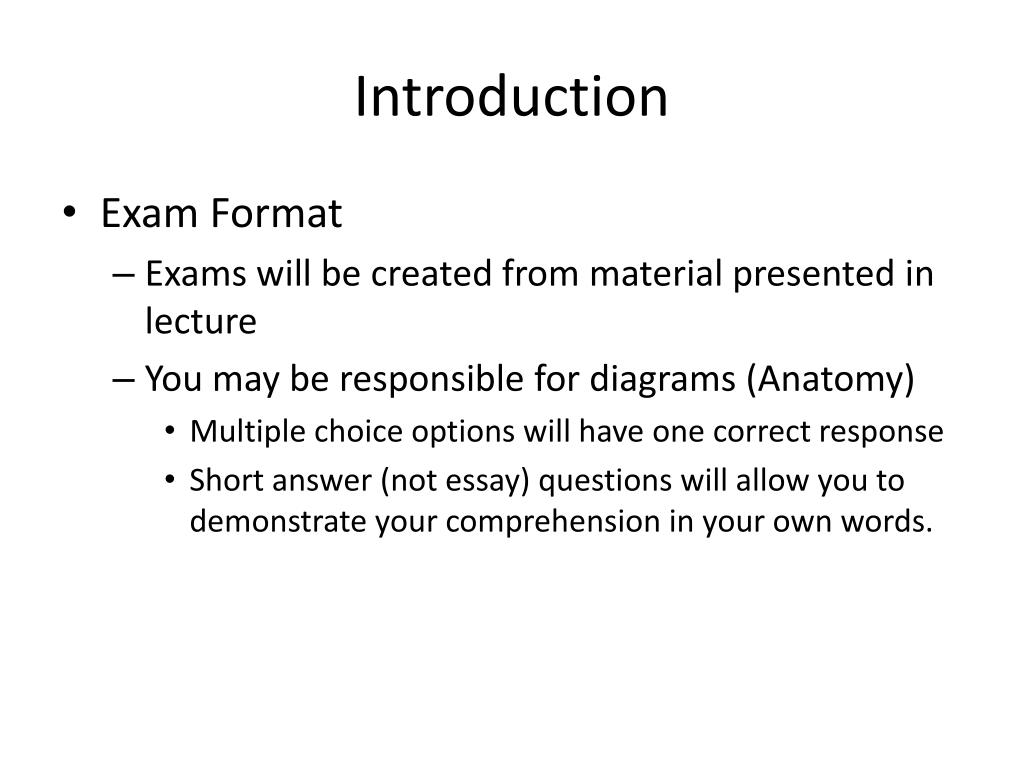 Introduction

• Exam Format
  – Exams will be created from material presented in lecture
  – You may be responsible for diagrams (Anatomy)
    • Multiple choice options will have one correct response
    • Short answer (not essay) questions will allow you to demonstrate your comprehension in your own words.